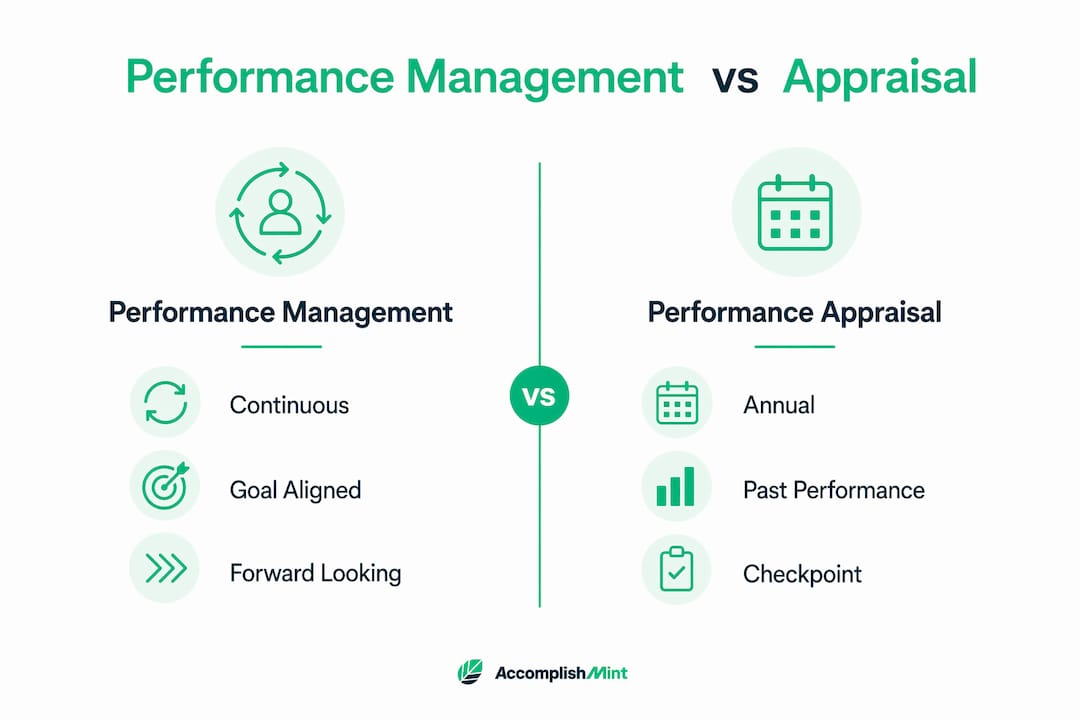 Performance Management vs Appraisal

Performance Management

Continuous

Goal Aligned

Forward Looking

VS

Performance Appraisal

Annual

Past Performance

Checkpoint

AccomplishMint